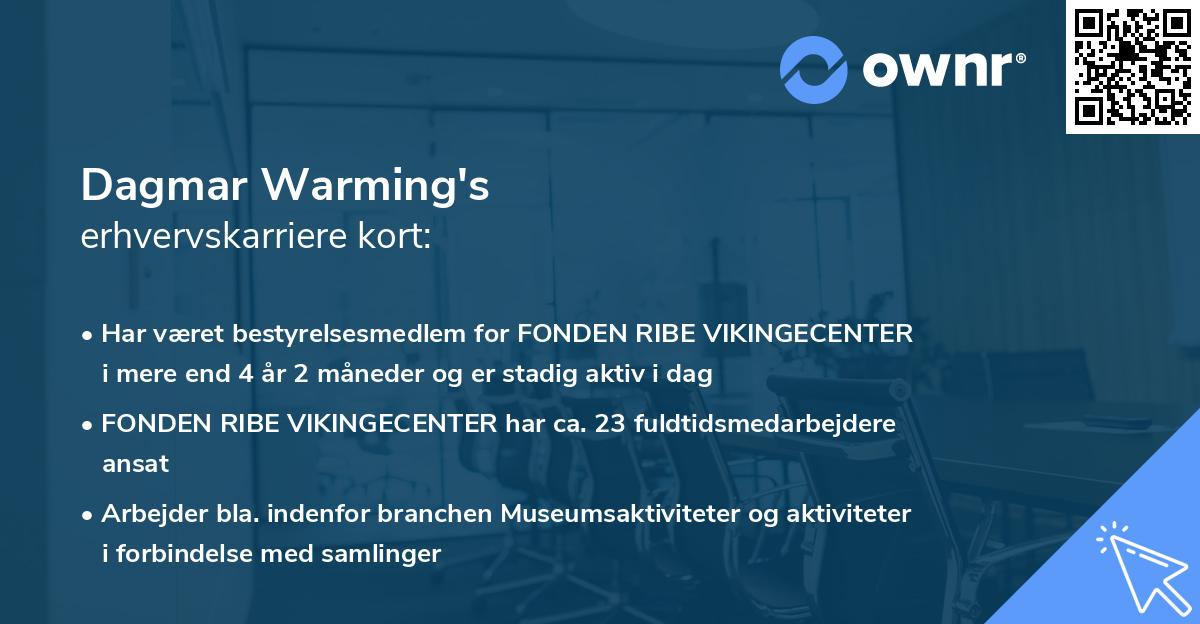 ownr®

Dagmar Warming's
erhvervskarriere kort:

• Har været bestyrelsesmedlem for FONDEN RIBE VIKINGECENTER i mere end 4 år 2 måneder og er stadig aktiv i dag

• FONDEN RIBE VIKINGECENTER har ca. 23 fuldtidsmedarbejdere ansat

• Arbejder bla. indenfor branchen Museumsaktiviteter og aktiviteter i forbindelse med samlinger